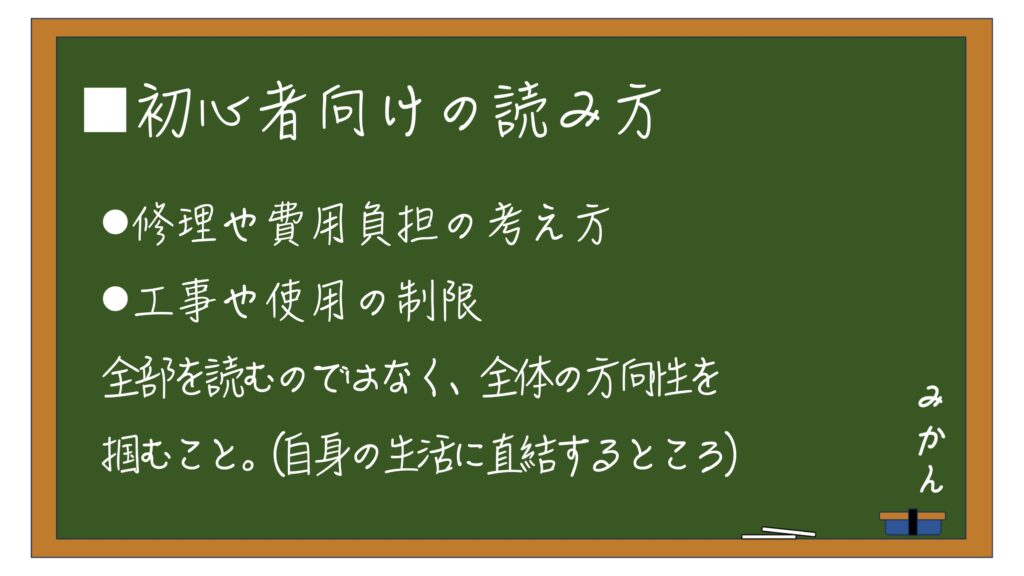 ■初心者向けの読み方

●修理や費用負担の考え方

●工事や使用の制限

全部を読むのではなく、全体の方向性を掴むこと。(自身の生活に直結するところ)

みかん